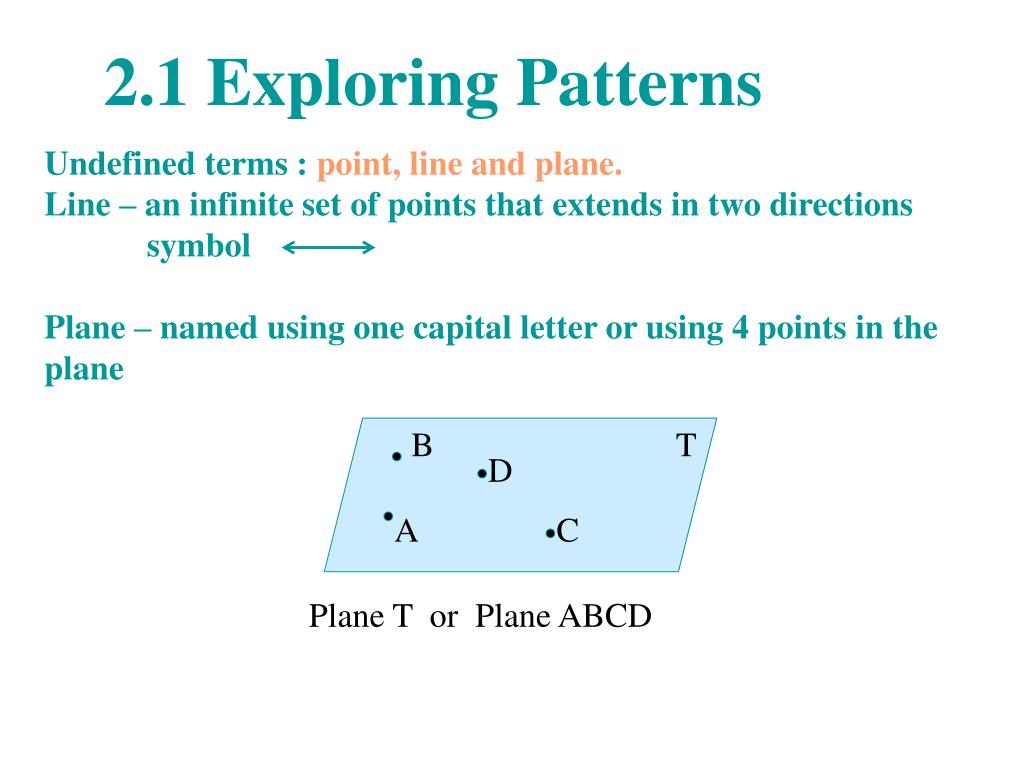 2.1 Exploring Patterns

Undefined terms : point, line and plane.
Line – an infinite set of points that extends in two directions
symbol $\longleftrightarrow$

Plane – named using one capital letter or using 4 points in the plane

B

T

D

A

C

Plane T or Plane ABCD